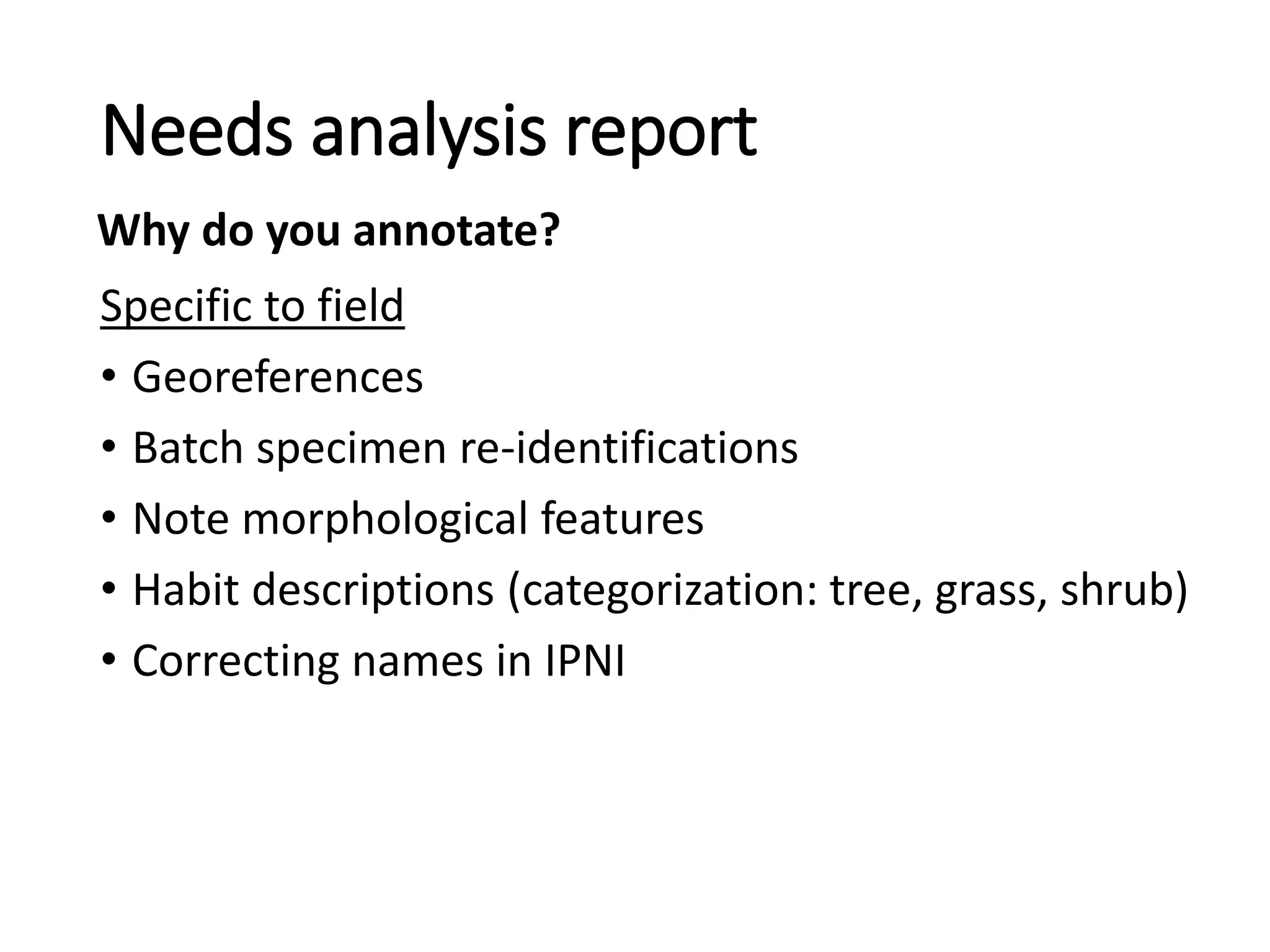 Needs analysis report

Why do you annotate?

Specific to field

• Georeferences
• Batch specimen re-identifications
• Note morphological features
• Habit descriptions (categorization: tree, grass, shrub)
• Correcting names in IPNI